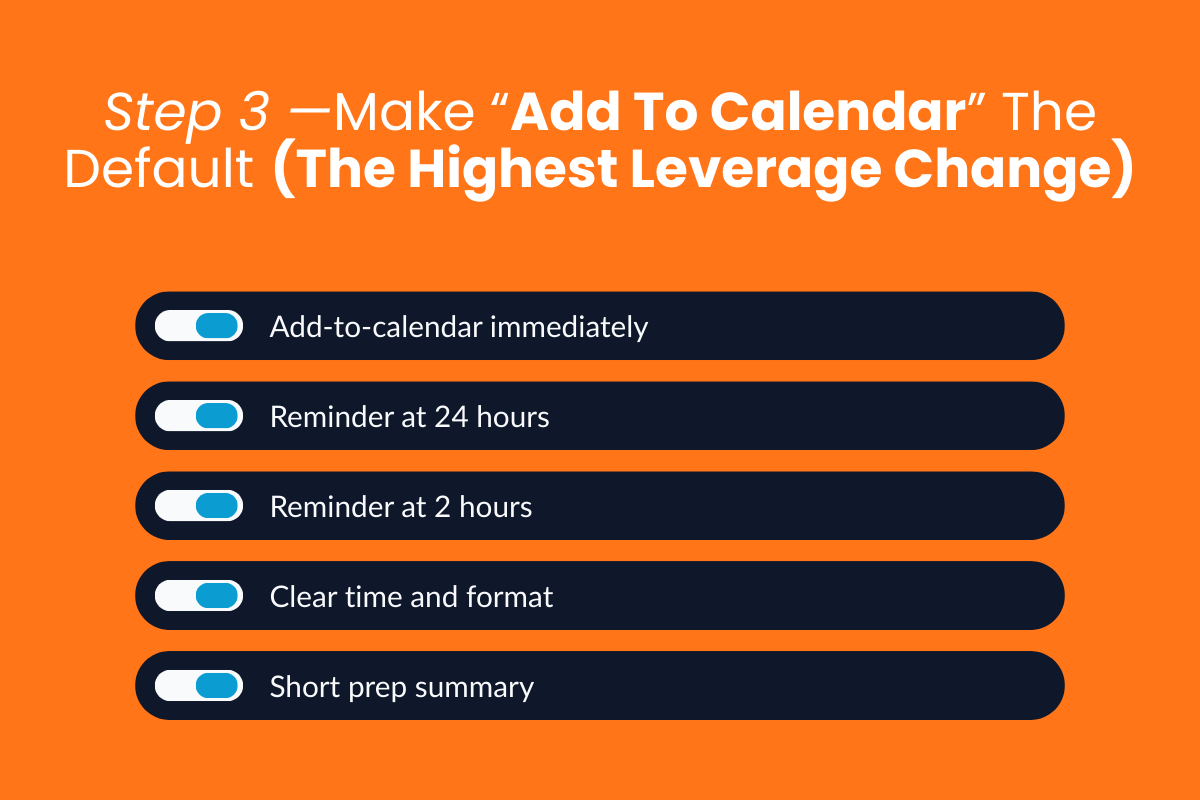 Step 3 —Make “Add To Calendar” The Default (The Highest Leverage Change)

Add-to-calendar immediately

Reminder at 24 hours

Reminder at 2 hours

Clear time and format

Short prep summary